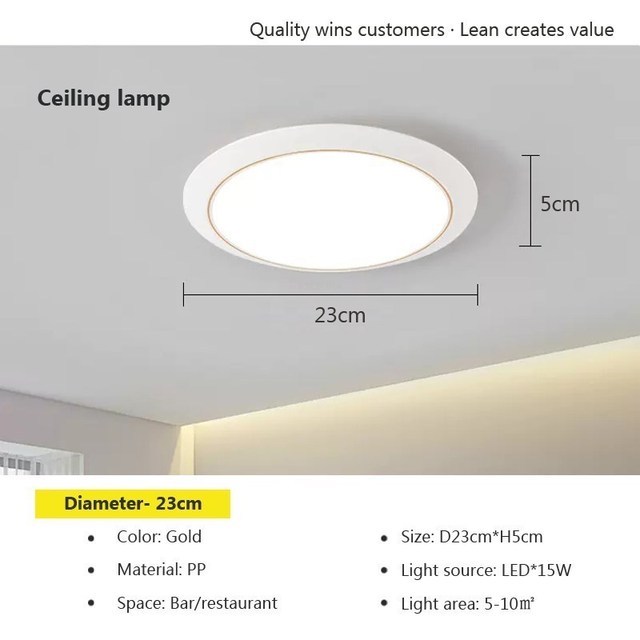 Quality wins customers · Lean creates value

Ceiling lamp

5cm

23cm

Diameter- 23cm

• Color: Gold
• Material: PP
• Space: Bar/restaurant

• Size: D23cm*H5cm
• Light source: LED*15W
• Light area: 5-10㎡